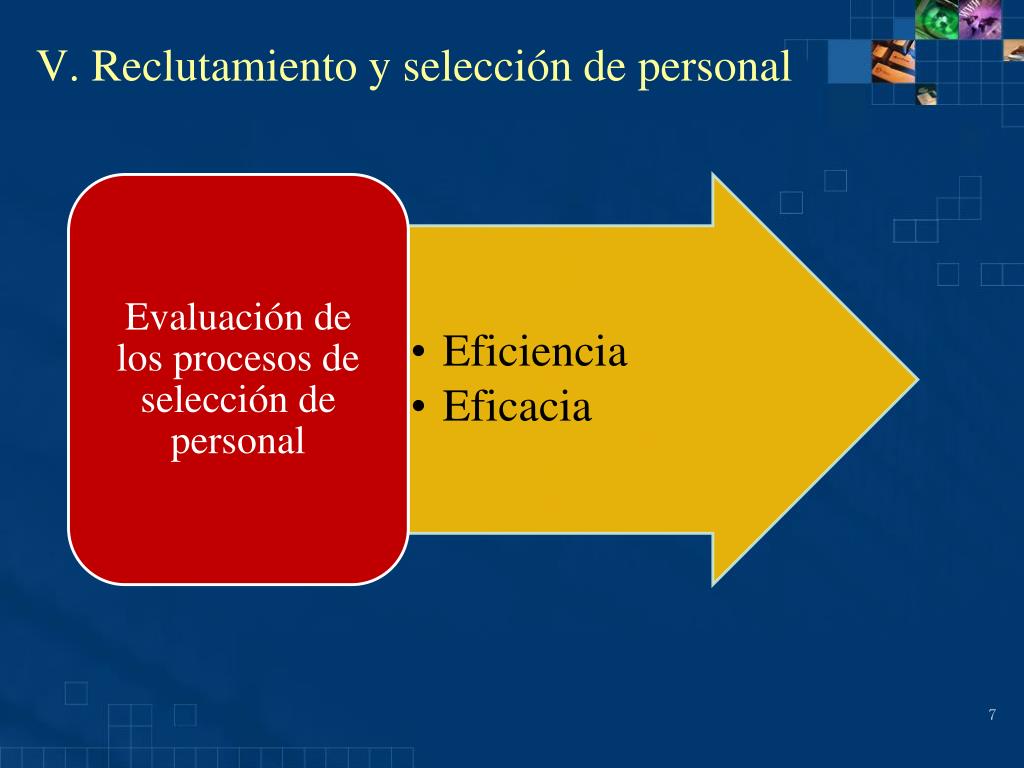 V. Reclutamiento y selección de personal

Evaluación de los procesos de selección de personal

• Eficiencia
• Eficacia

7